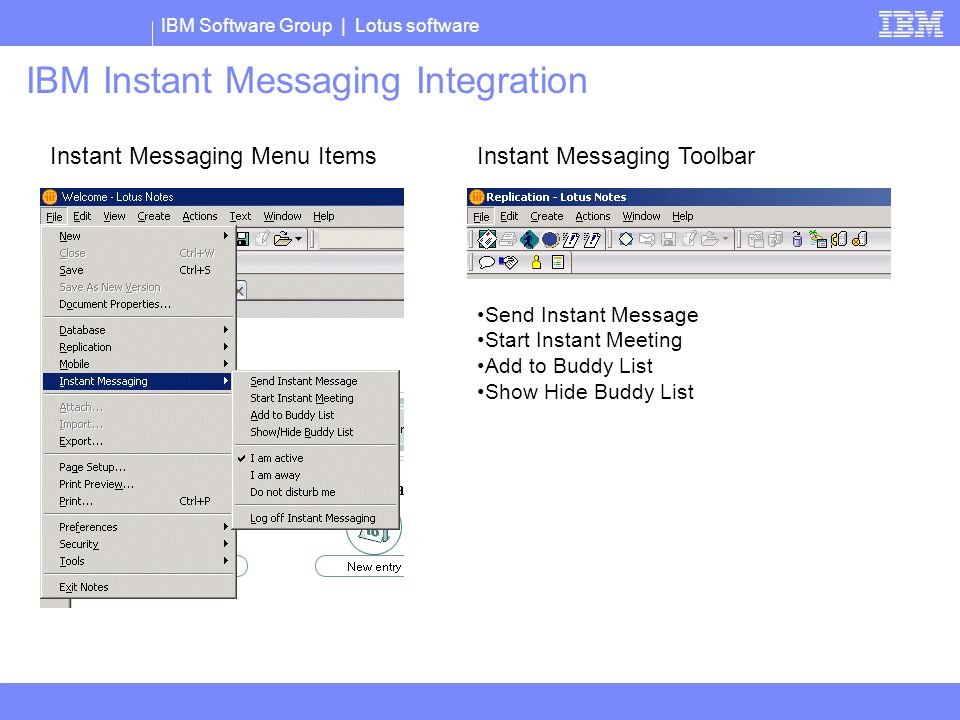 IBM Software Group | Lotus software

IBM

IBM Instant Messaging Integration

Instant Messaging Menu Items

Welcome - Lotus Notes

File Edit View Create Actions Text Window Help

New
Close Ctrl+W
Save Ctrl+S
Save As New Version
Document Properties...
Database
Replication
Mobile
Instant Messaging
Attach...
Import...
Export...
Page Setup...
Print Preview...
Print... Ctrl+P
Preferences
Security
Tools
Exit Notes

Send Instant Message
Start Instant Meeting
Add to Buddy List
Show/Hide Buddy List
I am active
I am away
Do not disturb me
Log off Instant Messaging

New entry

Instant Messaging Toolbar

Replication - Lotus Notes

File Edit Create Actions Window Help

•Send Instant Message
•Start Instant Meeting
•Add to Buddy List
•Show Hide Buddy List